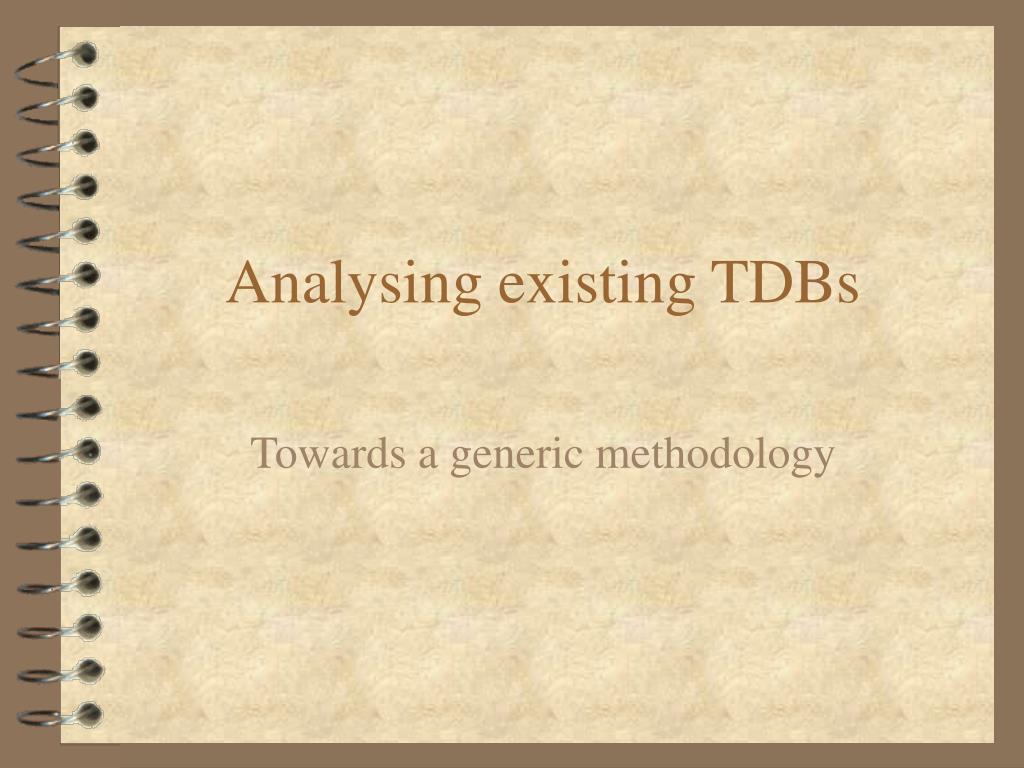 Analysing existing TDBs

Towards a generic methodology